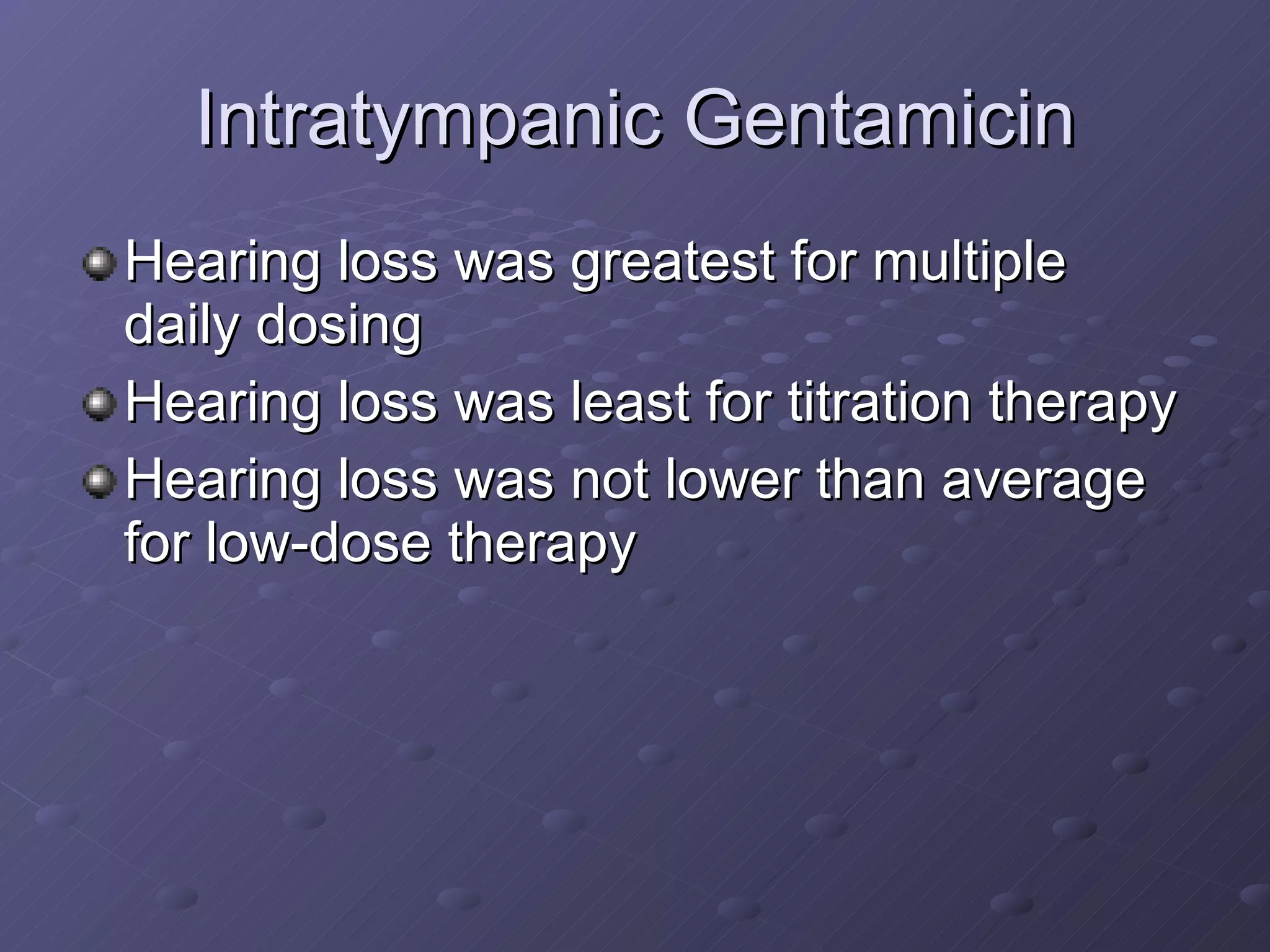 Intratympanic Gentamicin

Hearing loss was greatest for multiple daily dosing

Hearing loss was least for titration therapy

Hearing loss was not lower than average for low-dose therapy